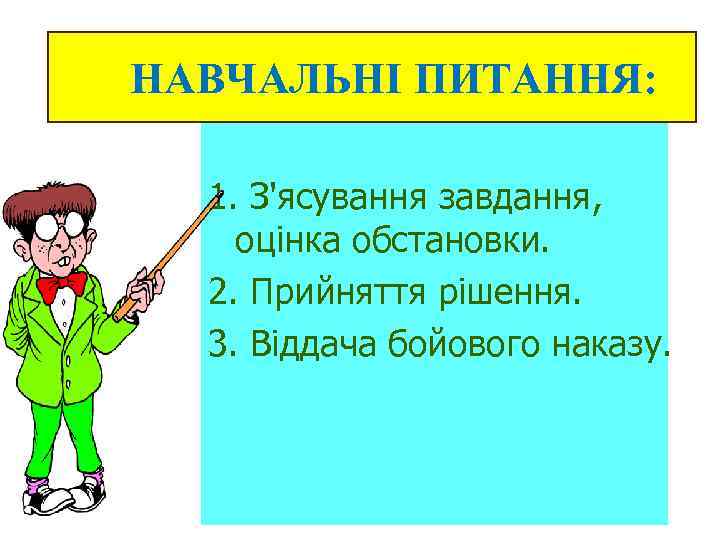 НАВЧАЛЬНІ ПИТАННЯ:

1. З'ясування завдання, оцінка обстановки.
2. Прийняття рішення.
3. Віддача бойового наказу.